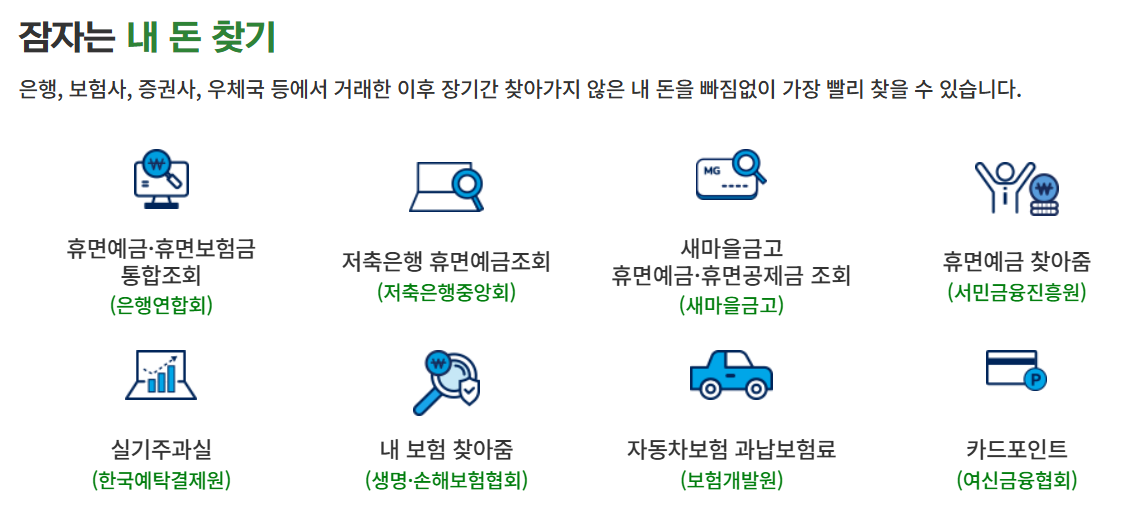 잠자는 내 돈 찾기

은행, 보험사, 증권사, 우체국 등에서 거래한 이후 장기간 찾아가지 않은 내 돈을 빠짐없이 가장 빨리 찾을 수 있습니다.

₩

휴면예금·휴면보험금 통합조회
(은행연합회)

저축은행 휴면예금조회
(저축은행중앙회)

MG

새마을금고 휴면예금·휴면공제금 조회
(새마을금고)

₩

휴면예금 찾아줌
(서민금융진흥원)

실기주과실
(한국예탁결제원)

₩

내 보험 찾아줌
(생명·손해보험협회)

자동차보험 과납보험료
(보험개발원)

P

카드포인트
(여신금융협회)